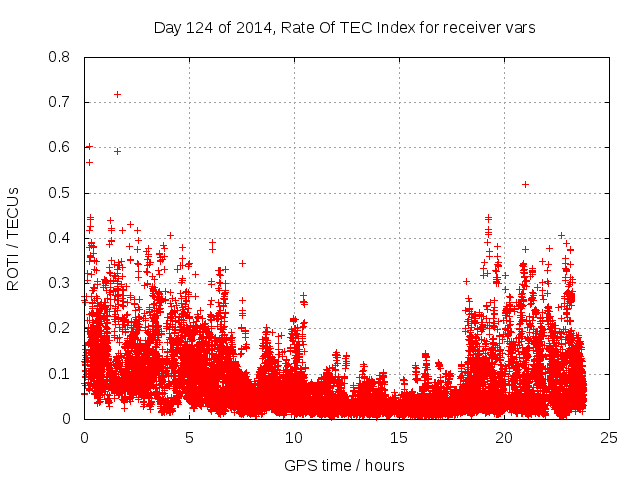 Day 124 of 2014, Rate Of TEC Index for receiver vars

ROTI / TECUs

0.8
0.7
0.6
0.5
0.4
0.3
0.2
0.1
0

0
5
10
15
20
25

GPS time / hours